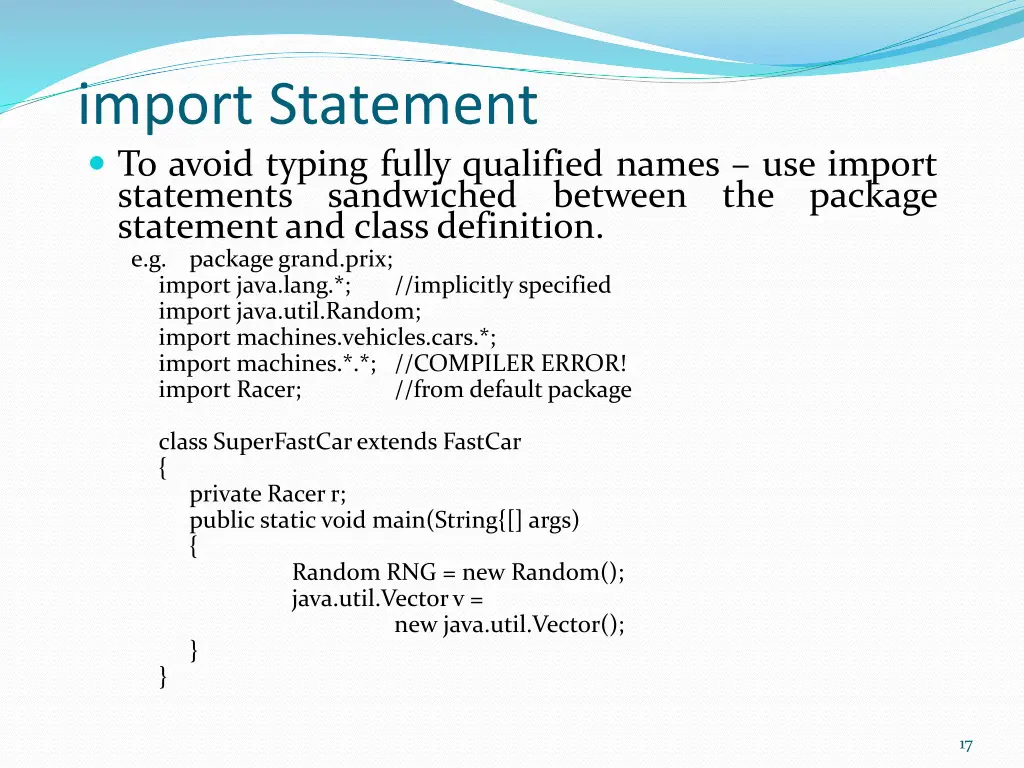 import Statement

To avoid typing fully qualified names – use import statements sandwiched between the package statement and class definition.

e.g. package grand.prix;
import java.lang.*; //implicitly specified
import java.util.Random;
import machines.vehicles.cars.*;
import machines.*.*; //COMPILER ERROR!
import Racer; //from default package

class SuperFastCar extends FastCar
{
private Racer r;
public static void main(String{[] args)
{
Random RNG = new Random();
java.util.Vector v =
new java.util.Vector();
}
}

17